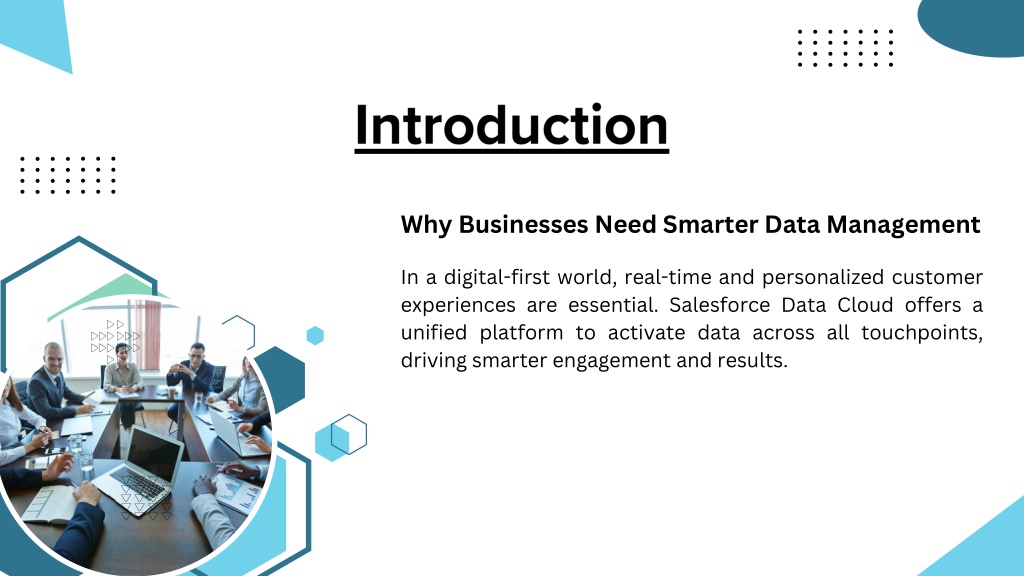 Introduction

Why Businesses Need Smarter Data Management

In a digital-first world, real-time and personalized customer experiences are essential. Salesforce Data Cloud offers a unified platform to activate data across all touchpoints, driving smarter engagement and results.